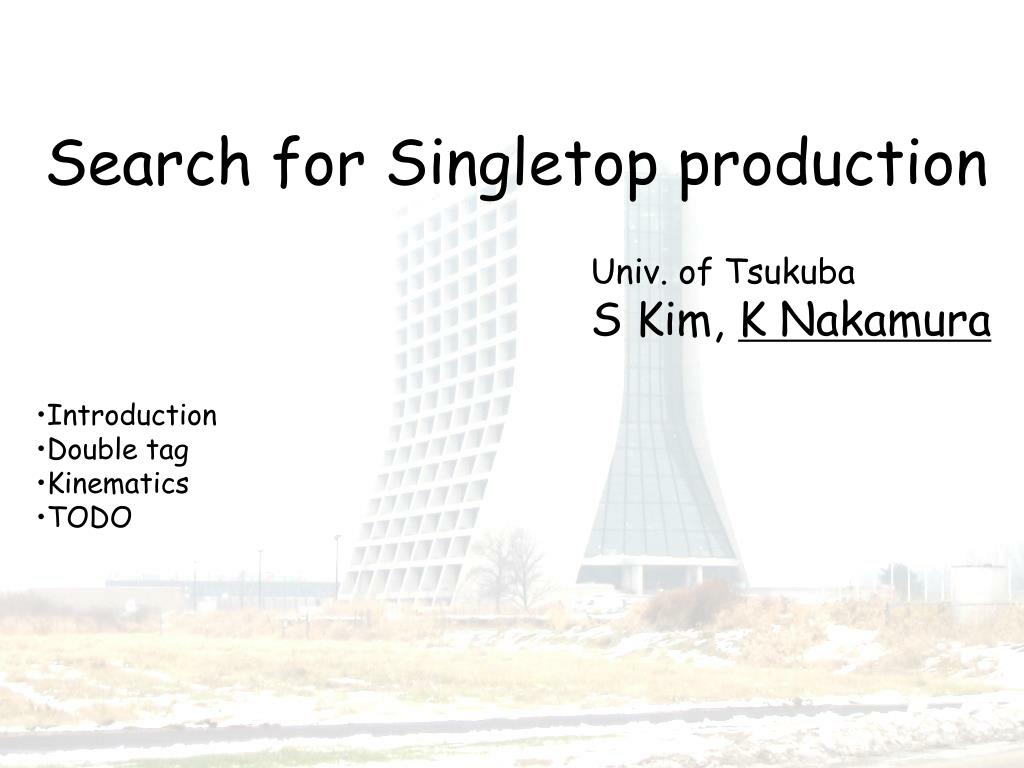 Search for Singletop production

Univ. of Tsukuba
S Kim, K Nakamura

•Introduction
•Double tag
•Kinematics
•TODO